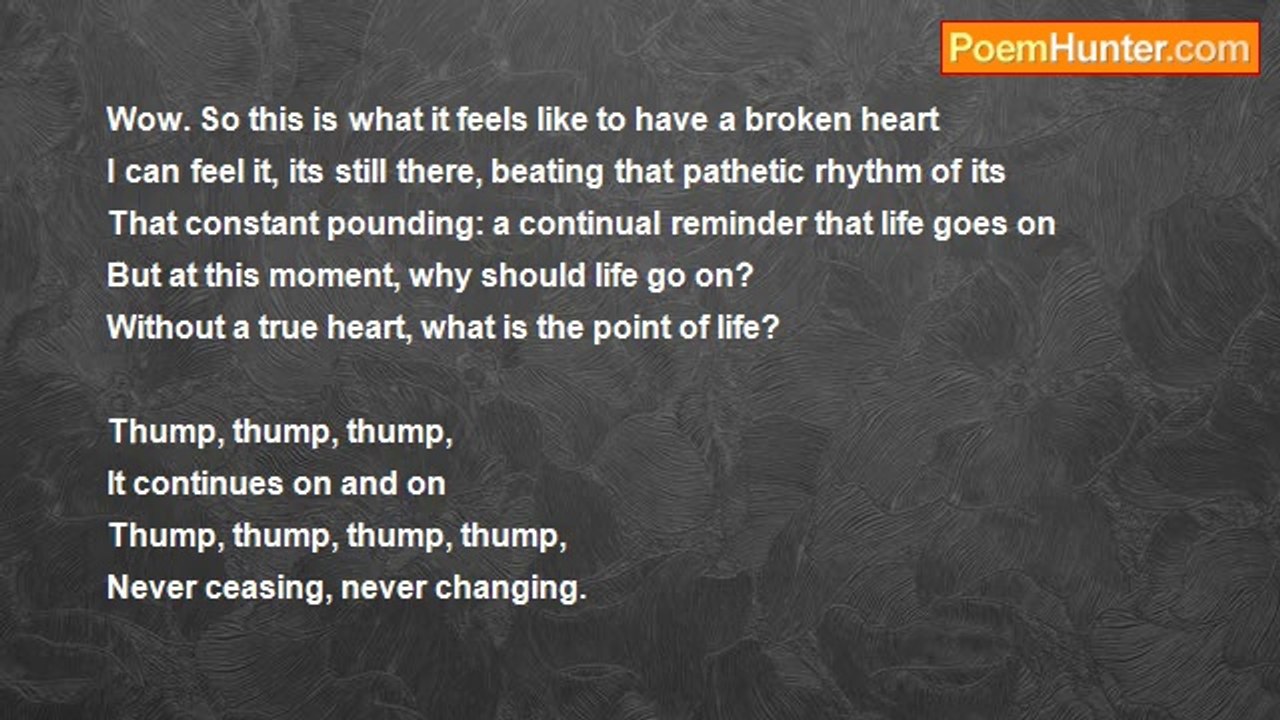 PoemHunter.com

Wow. So this is what it feels like to have a broken heart
I can feel it, its still there, beating that pathetic rhythm of its
That constant pounding: a continual reminder that life goes on
But at this moment, why should life go on?
Without a true heart, what is the point of life?

Thump, thump, thump,
It continues on and on
Thump, thump, thump, thump,
Never ceasing, never changing.